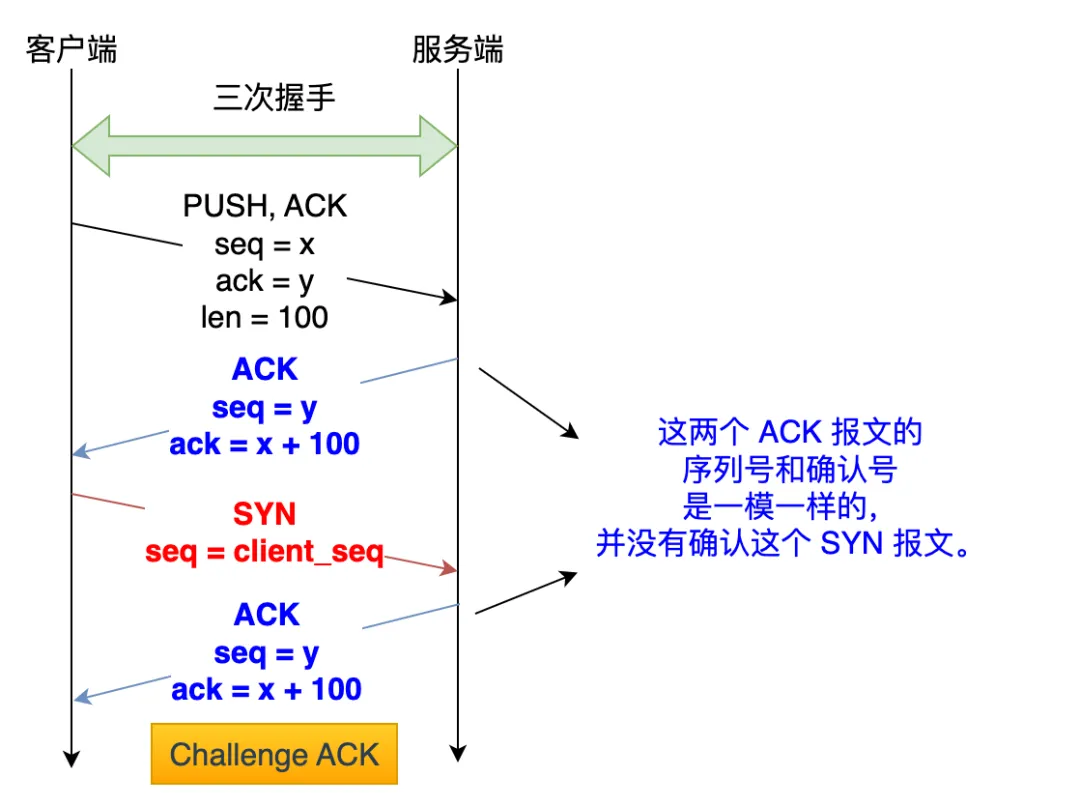 客户端

服务端

三次握手

PUSH, ACK
seq = x
ack = y
len = 100

ACK
seq = y
ack = x + 100

SYN
seq = client_seq

ACK
seq = y
ack = x + 100

Challenge ACK

这两个 ACK 报文的
序列号和确认号
是一模一样的,
并没有确认这个 SYN 报文。